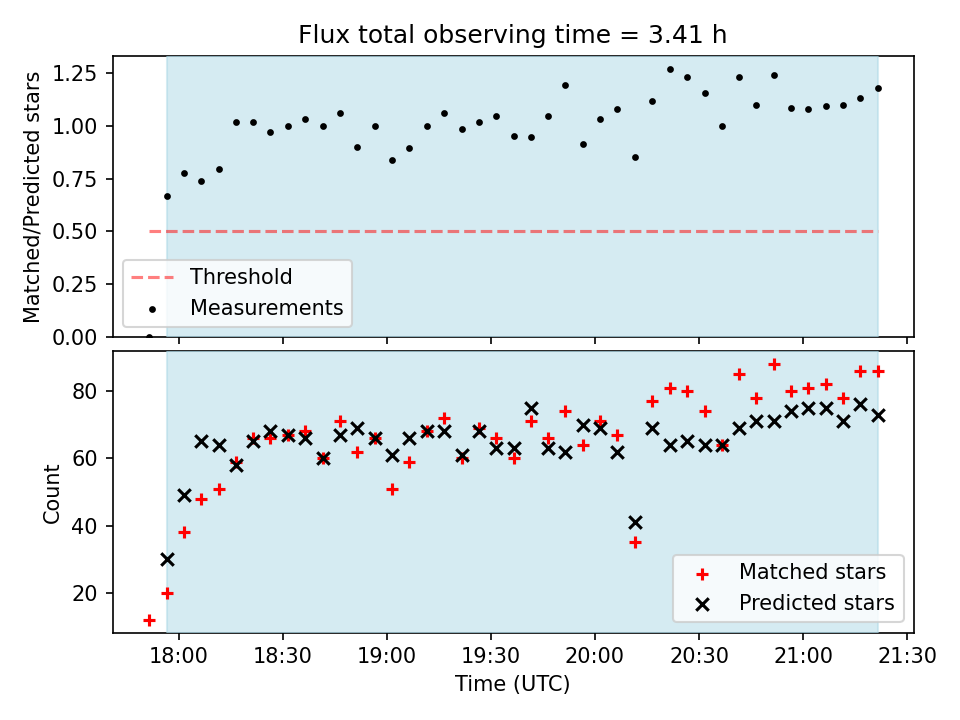 Flux total observing time = 3.41 h

Matched/Predicted stars

1.25
1.00
0.75
0.50
0.25
0.00

Threshold
Measurements

Count

80
60
40
20

Matched stars
Predicted stars

18:00
18:30
19:00
19:30
20:00
20:30
21:00
21:30

Time (UTC)